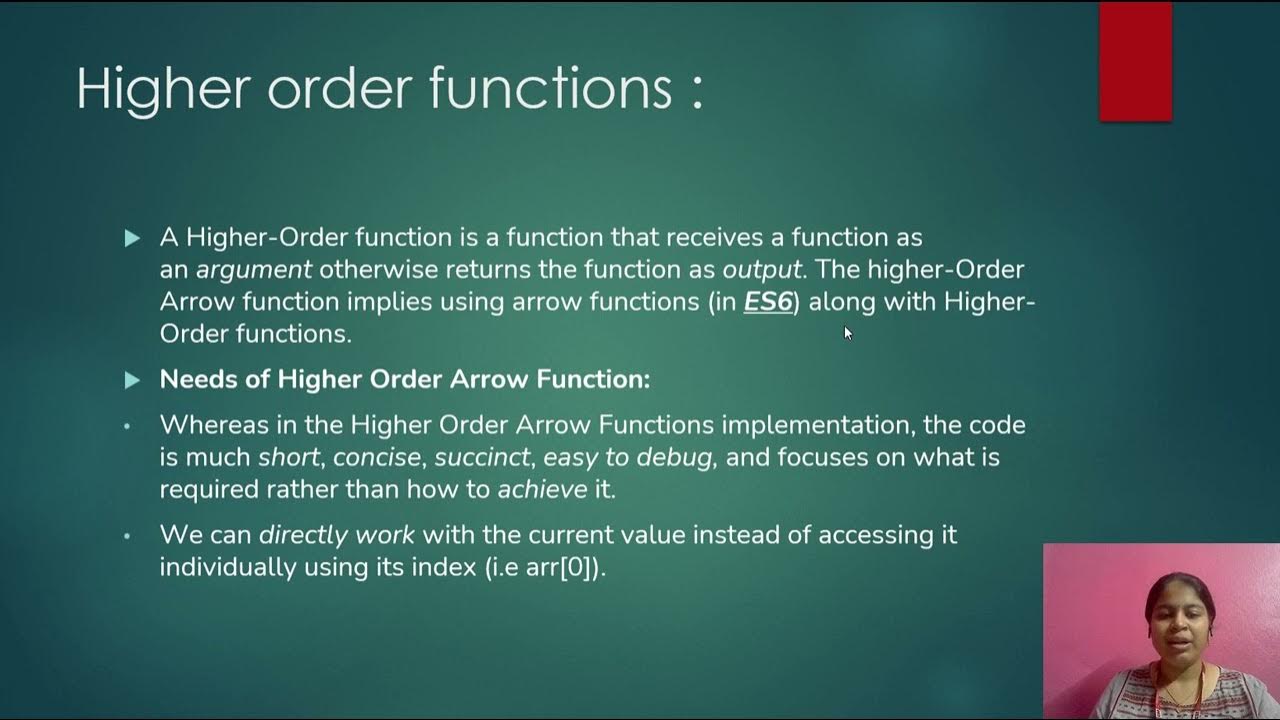 Higher order functions :

A Higher-Order function is a function that receives a function as an argument otherwise returns the function as output. The higher-Order Arrow function implies using arrow functions (in ES6) along with Higher-Order functions.

Needs of Higher Order Arrow Function:

Whereas in the Higher Order Arrow Functions implementation, the code is much short, concise, succinct, easy to debug, and focuses on what is required rather than how to achieve it.

We can directly work with the current value instead of accessing it individually using its index (i.e arr[0]).